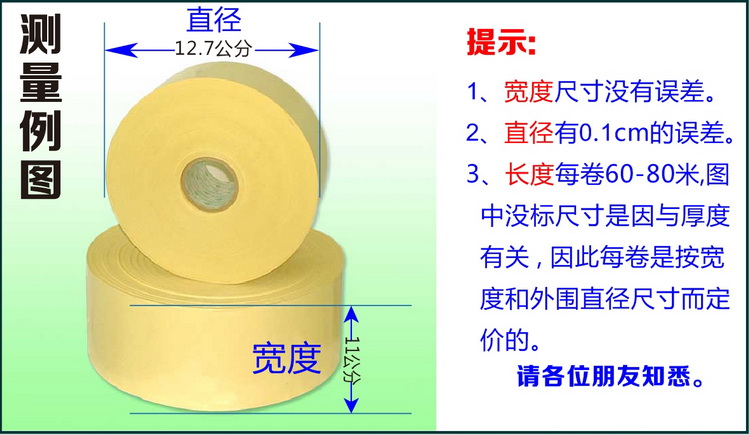 测量例图

直径
12.7公分

宽度
11公分

提示:
1、宽度尺寸没有误差。
2、直径有0.1cm的误差。
3、长度每卷60-80米,图中没标尺寸是因与厚度有关,因此每卷是按宽度和外围直径尺寸而定价的。
请各位朋友知悉。